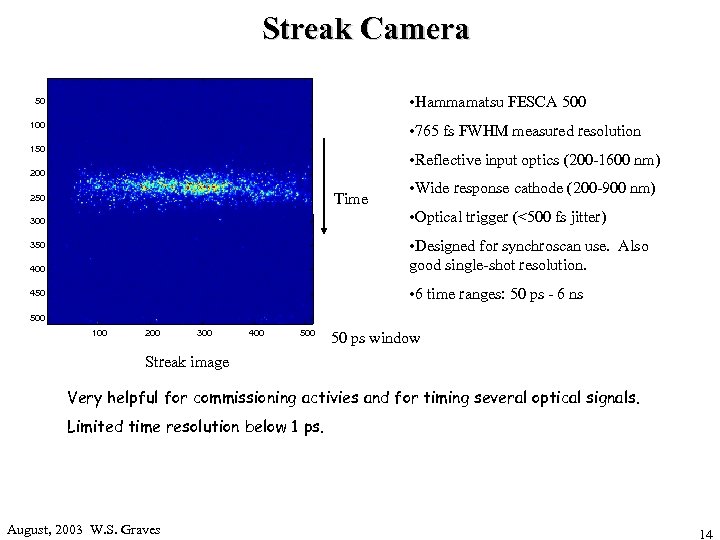 Streak Camera

50
100
150
200
250
300
350
400
450
500

100 200 300 400 500

Time

50 ps window

Streak image

•Hammamatsu FESCA 500

•765 fs FWHM measured resolution

•Reflective input optics (200-1600 nm)

•Wide response cathode (200-900 nm)

•Optical trigger (<500 fs jitter)

•Designed for synchroscan use. Also good single-shot resolution.

•6 time ranges: 50 ps - 6 ns

Very helpful for commissioning activies and for timing several optical signals.

Limited time resolution below 1 ps.

August, 2003 W.S. Graves

14